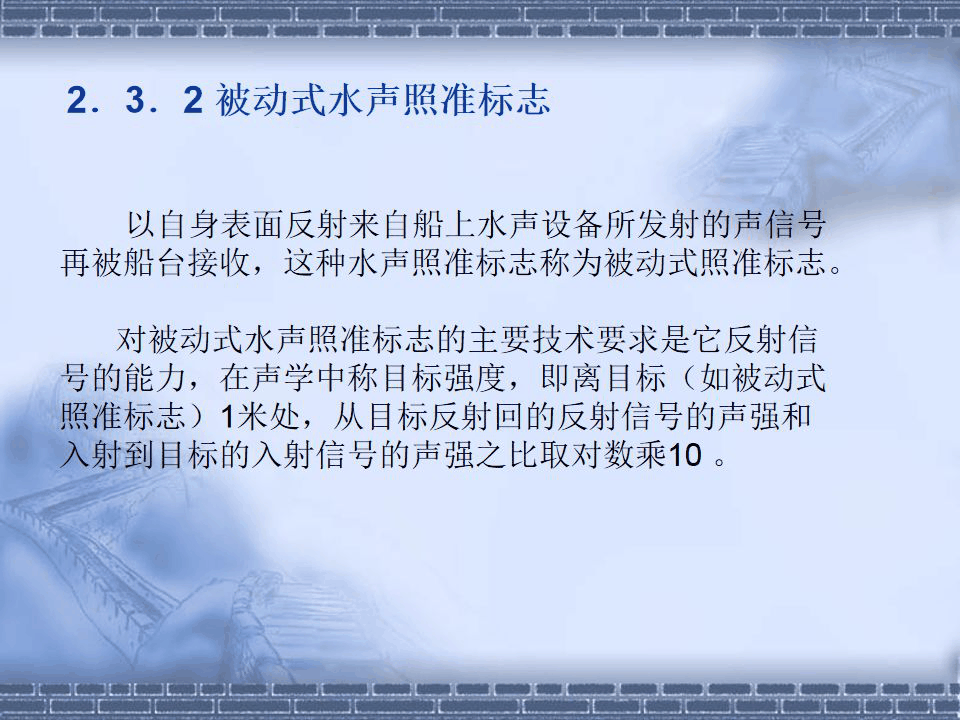 2．3．2 被动式水声照准标志

以自身表面反射来自船上水声设备所发射的声信号再被船台接收，这种水声照准标志称为被动式照准标志。

对被动式水声照准标志的主要技术要求是它反射信号的能力，在声学中称目标强度，即离目标（如被动式照准标志）1米处，从目标反射回的反射信号的声强和入射到目标的入射信号的声强之比取对数乘10 。